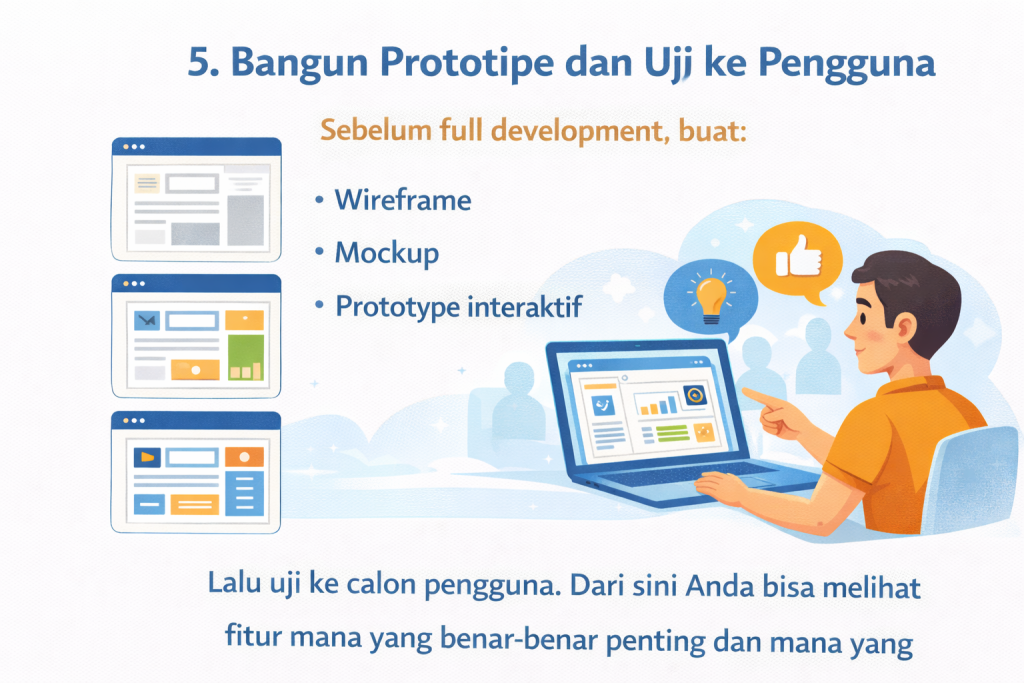 5. Bangun Prototipe dan Uji ke Pengguna

Sebelum full development, buat:

• Wireframe
• Mockup
• Prototype interaktif

Lalu uji ke calon pengguna. Dari sini Anda bisa melihat fitur mana yang benar-benar penting dan mana yang